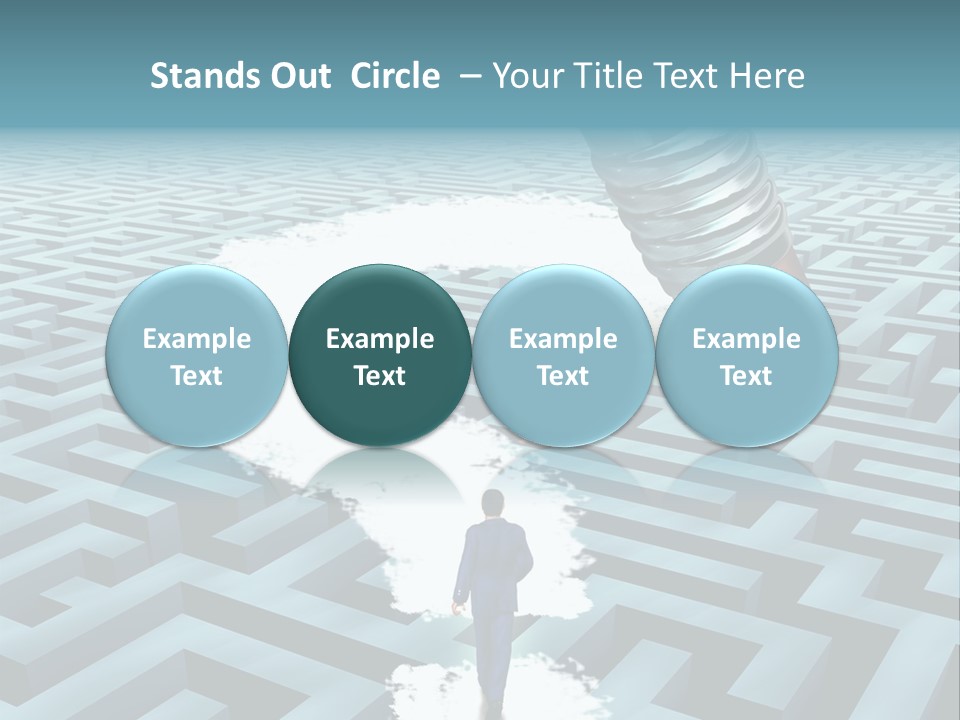 Stands Out Circle – Your Title Text Here

Example Text

Example Text

Example Text

Example Text